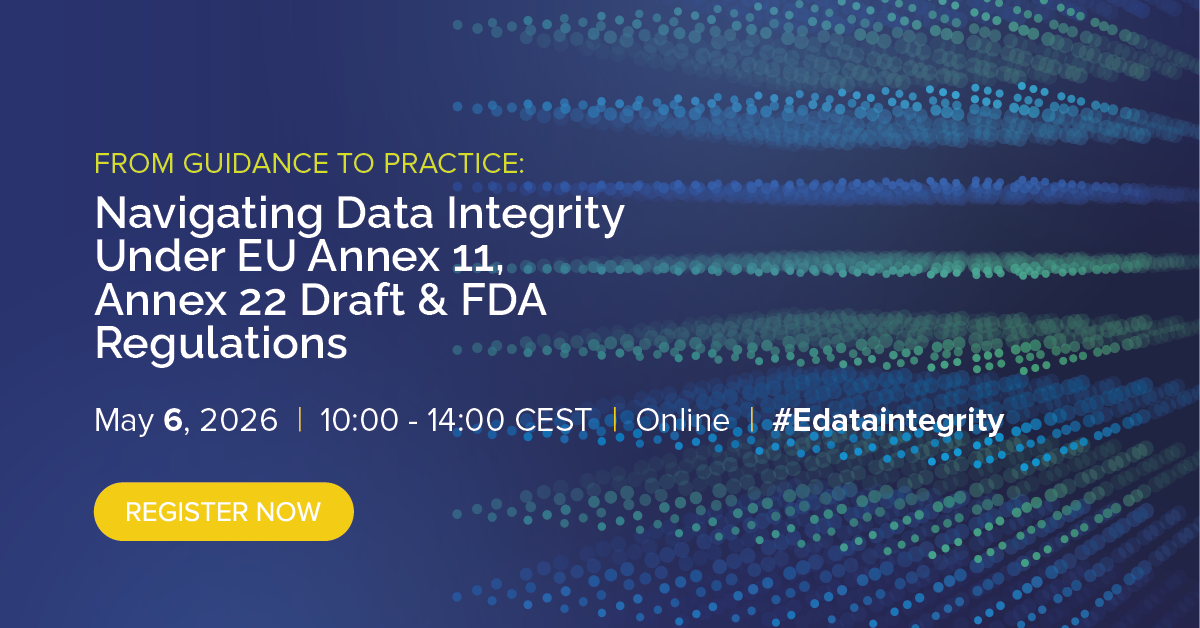 FROM GUIDANCE TO PRACTICE:
Navigating Data Integrity Under EU Annex 11, Annex 22 Draft & FDA Regulations

May 6, 2026 | 10:00 - 14:00 CEST | Online | #Edataintegrity

REGISTER NOW